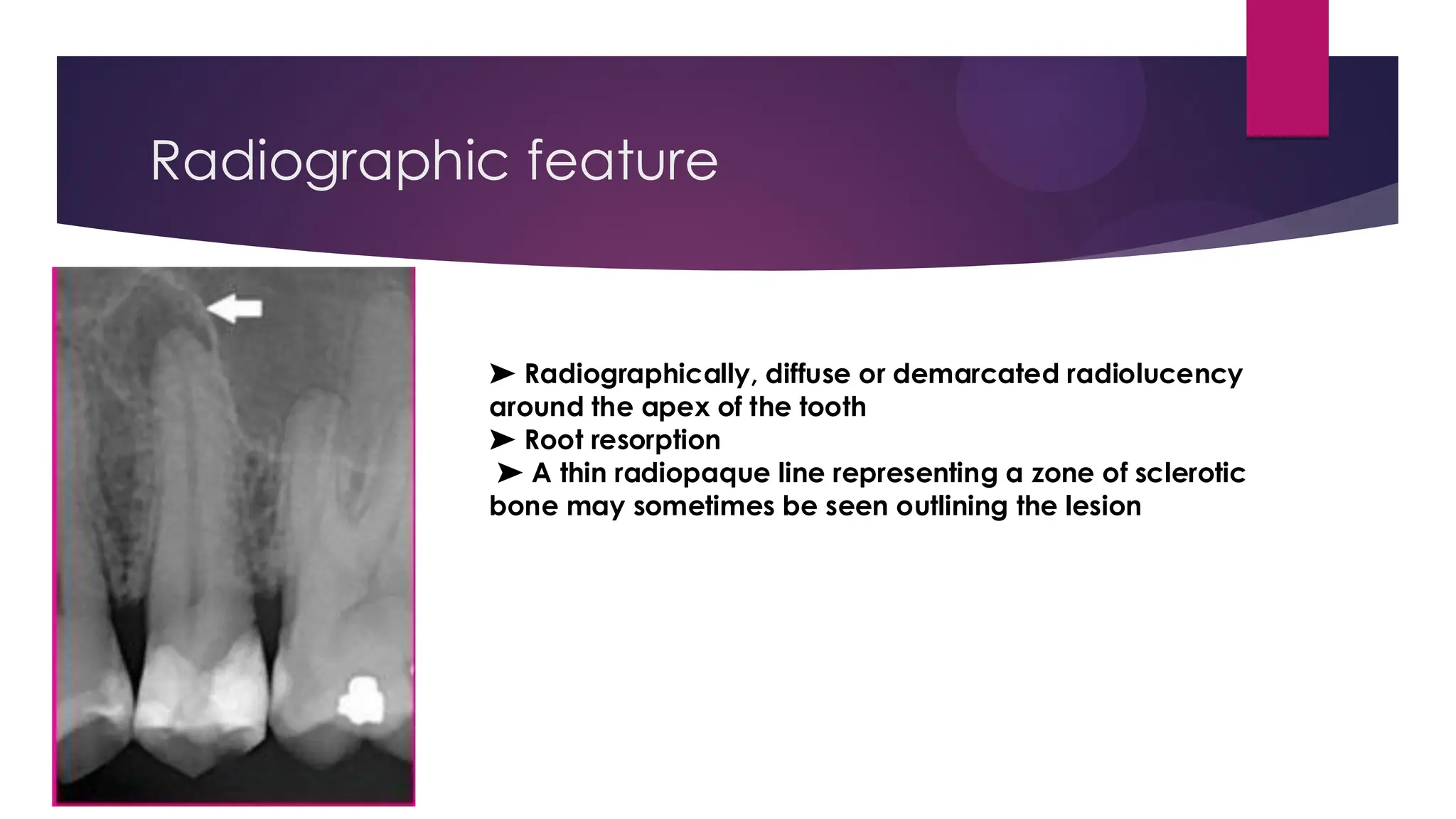 Radiographic feature

➤ Radiographically, diffuse or demarcated radiolucency around the apex of the tooth
➤ Root resorption
➤ A thin radiopaque line representing a zone of sclerotic bone may sometimes be seen outlining the lesion